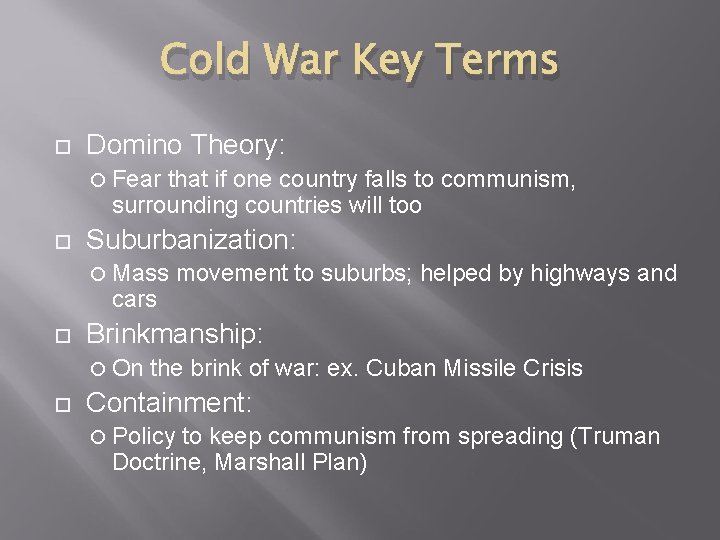 Cold War Key Terms

Domino Theory:

Fear that if one country falls to communism, surrounding countries will too

Suburbanization:

Mass movement to suburbs; helped by highways and cars

Brinkmanship:

On the brink of war: ex. Cuban Missile Crisis

Containment:

Policy to keep communism from spreading (Truman Doctrine, Marshall Plan)